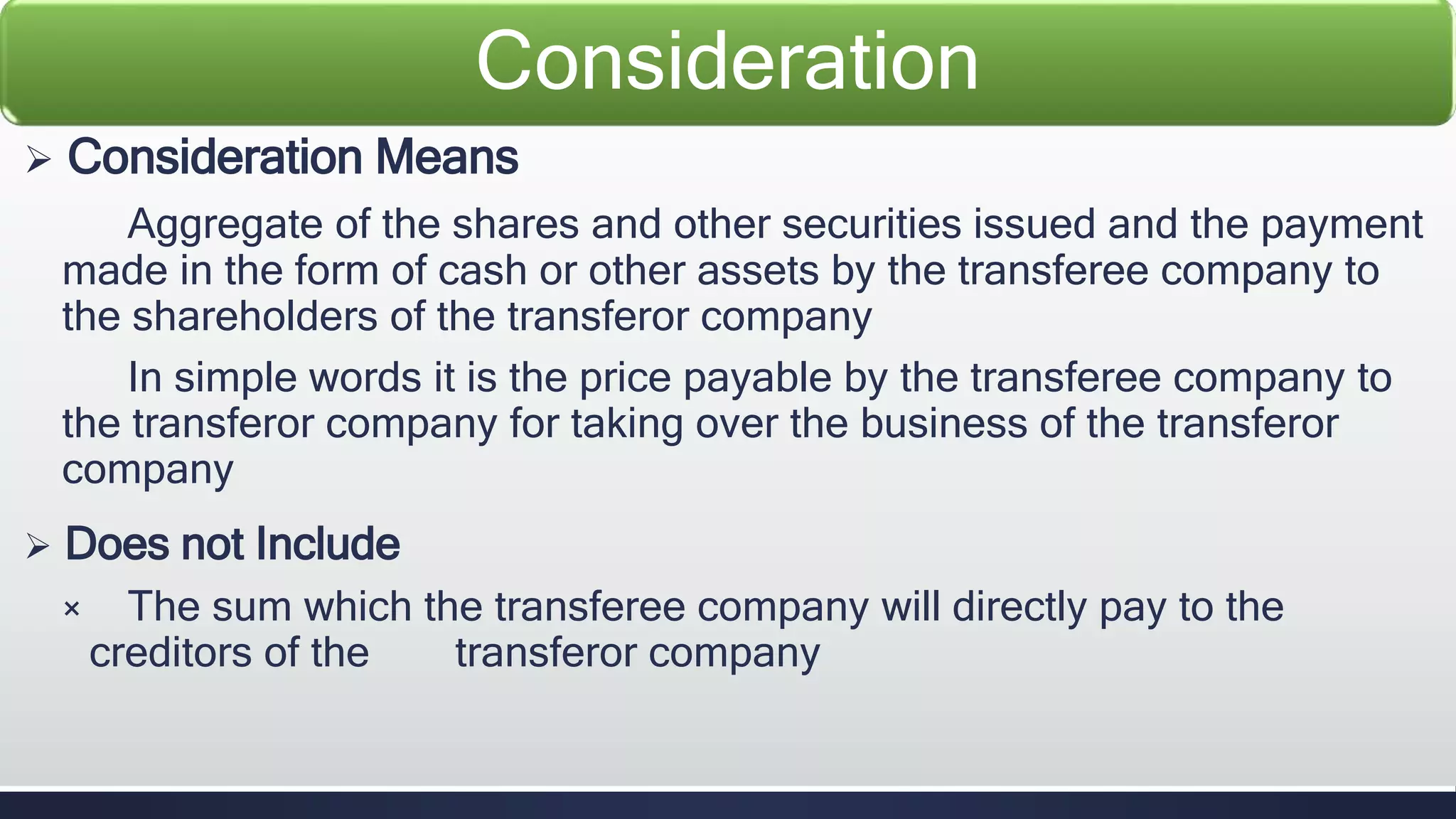 Consideration

➢ Consideration Means

Aggregate of the shares and other securities issued and the payment made in the form of cash or other assets by the transferee company to the shareholders of the transferor company

In simple words it is the price payable by the transferee company to the transferor company for taking over the business of the transferor company

➢ Does not Include

× The sum which the transferee company will directly pay to the creditors of the transferor company